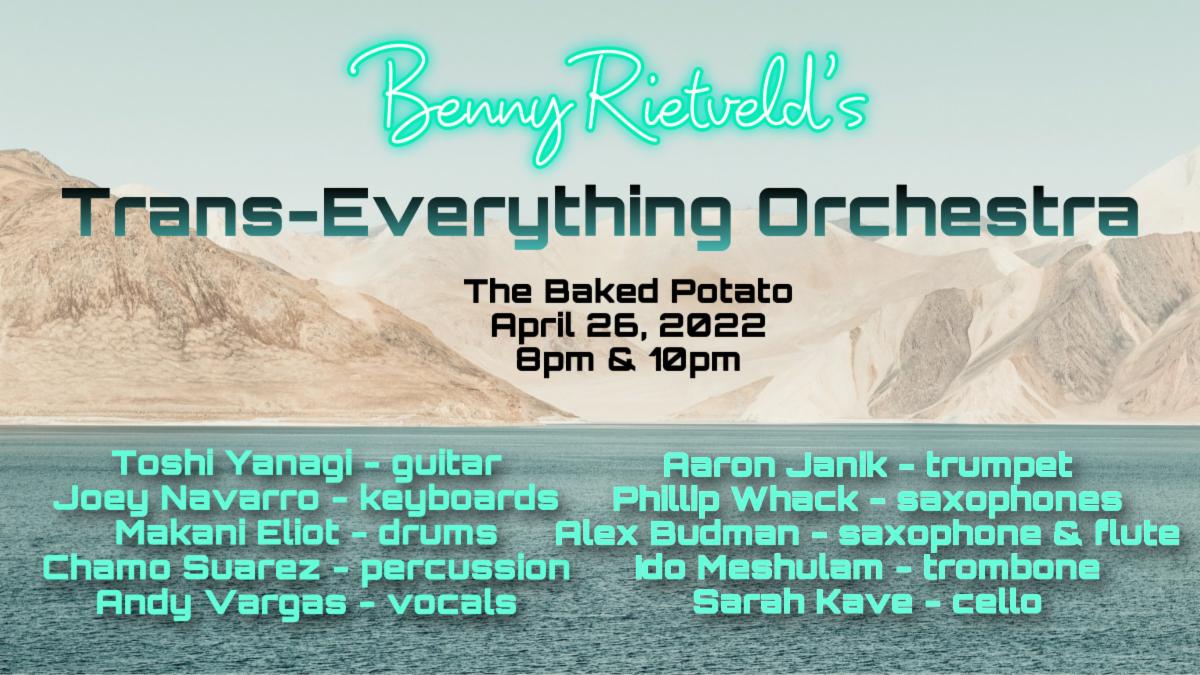 Benny Rietveld's

Trans-Everything Orchestra

The Baked Potato
April 26, 2022
8pm & 10pm

Toshi Yanagi - guitar
Joey Navarro - keyboards
Makani Eliot - drums
Chamo Suarez - percussion
Andy Vargas - vocals

Aaron Janik - trumpet
Phillip Whack - saxophones
Alex Budman - saxophone & flute
Ido Meshulam - trombone
Sarah Kave - cello